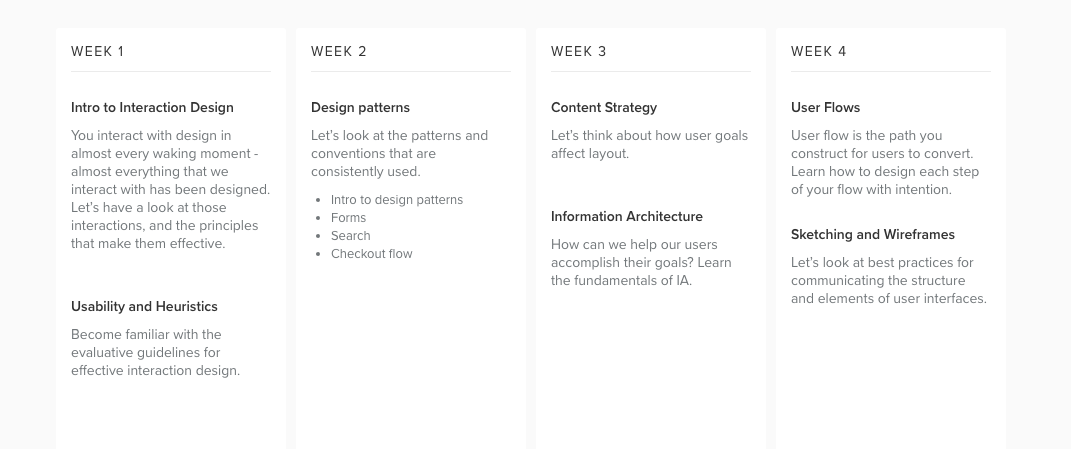 WEEK 1

Intro to Interaction Design

You interact with design in almost every waking moment - almost everything that we interact with has been designed. Let's have a look at those interactions, and the principles that make them effective.

Usability and Heuristics

Become familiar with the evaluative guidelines for effective interaction design.

WEEK 2

Design patterns

Let's look at the patterns and conventions that are consistently used.

- Intro to design patterns
- Forms
- Search
- Checkout flow

WEEK 3

Content Strategy

Let's think about how user goals affect layout.

Information Architecture

How can we help our users accomplish their goals? Learn the fundamentals of IA.

WEEK 4

User Flows

User flow is the path you construct for users to convert. Learn how to design each step of your flow with intention.

Sketching and Wireframes

Let's look at best practices for communicating the structure and elements of user interfaces.